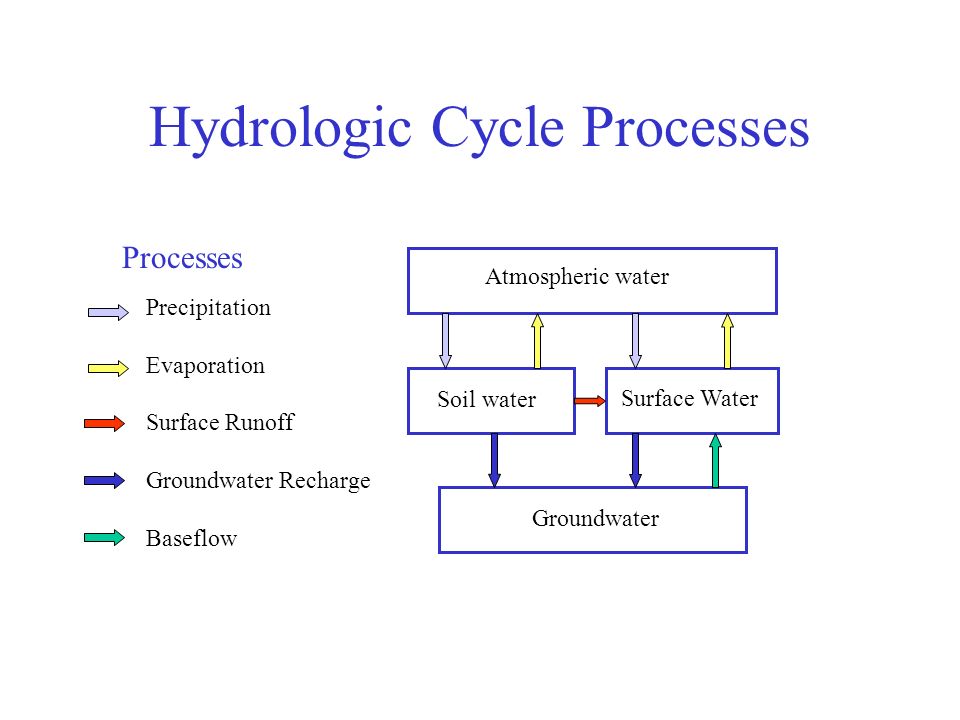 Hydrologic Cycle Processes

Processes

Precipitation

Evaporation

Surface Runoff

Groundwater Recharge

Baseflow

Atmospheric water

Soil water

Surface Water

Groundwater